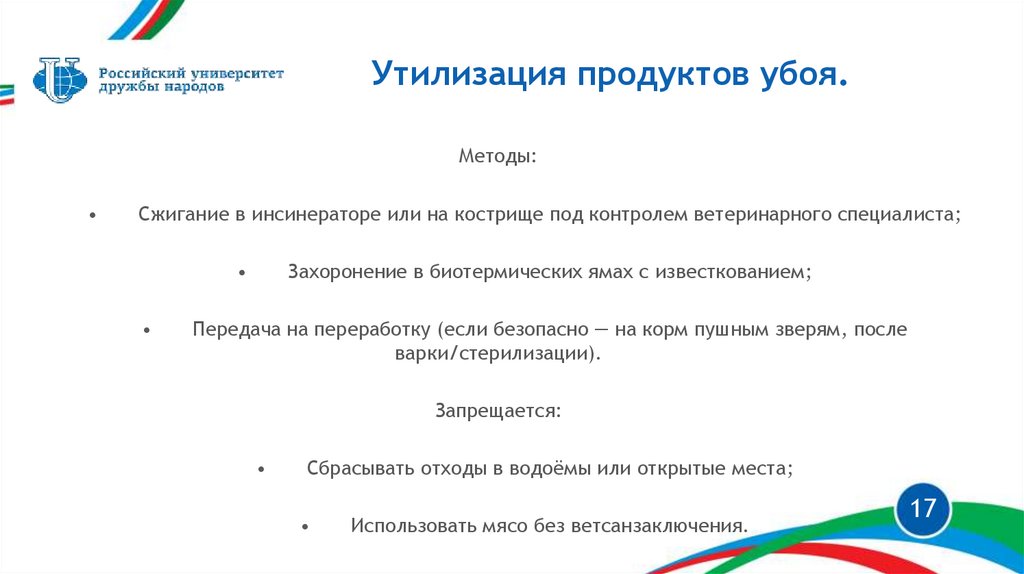 Российский университет дружбы народов

Утилизация продуктов убоя.

Методы:

• Сжигание в инсинераторе или на кострище под контролем ветеринарного специалиста;

• Захоронение в биотермических ямах с известкованием;

• Передача на переработку (если безопасно — на корм пушным зверям, после варки/стерилизации).

Запрещается:

• Сбрасывать отходы в водоёмы или открытые места;

• Использовать мясо без ветсанзаключения.

17